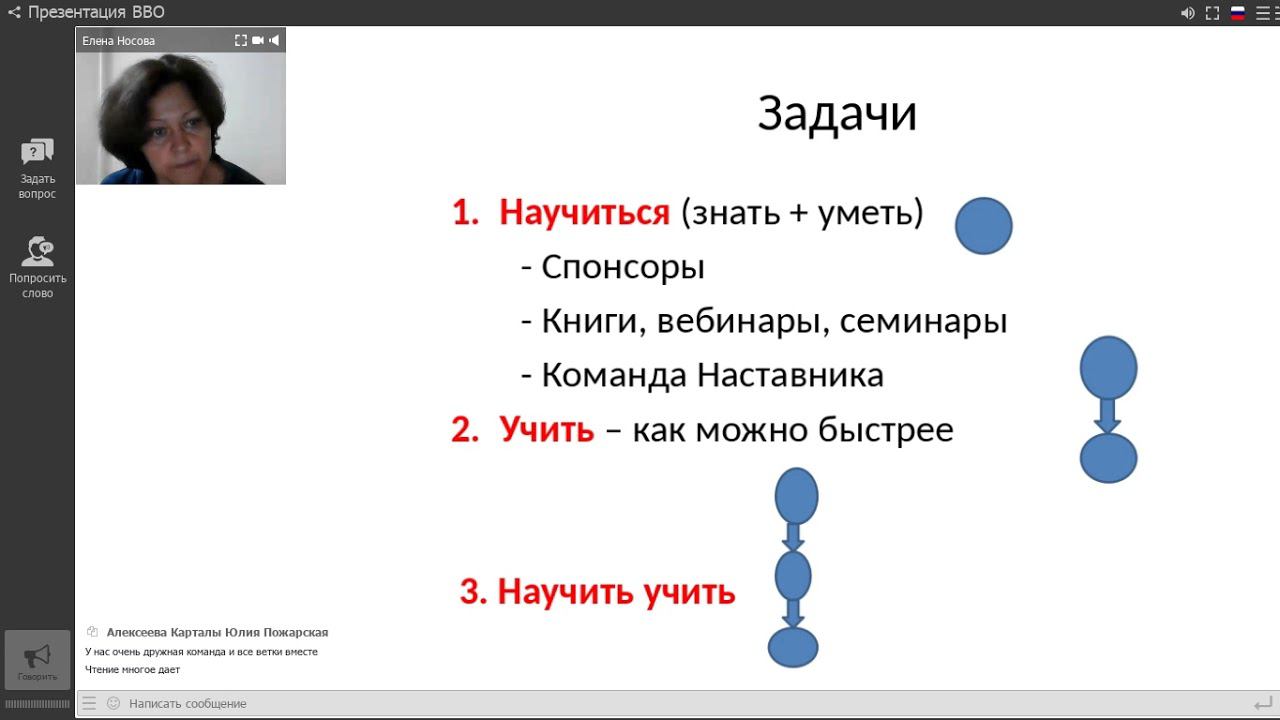 Презентация ВВО

Елена Носова

Задать вопрос

Попросить слово

Задачи

1. Научиться (знать + уметь)
- Спонсоры
- Книги, вебинары, семинары
- Команда Наставника
2. Учить – как можно быстрее

3. Научить учить

Алексеева Карталы Юлия Пожарская
У нас очень дружная команда и все ветки вместе
Чтение многое дает

Говорить

Написать сообщение